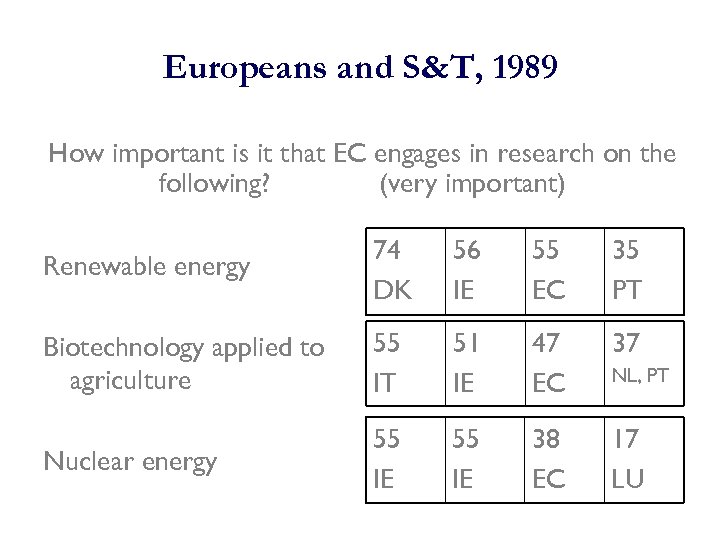 Europeans and S&T, 1989

How important is it that EC engages in research on the following? (very important)

| | | | | |
|---|---|---|---|---|
| Renewable energy | 74 DK | 56 IE | 55 EC | 35 PT |
| Biotechnology applied to agriculture | 55 IT | 51 IE | 47 EC | 37 NL, PT |
| Nuclear energy | 55 IE | 55 IE | 38 EC | 17 LU |